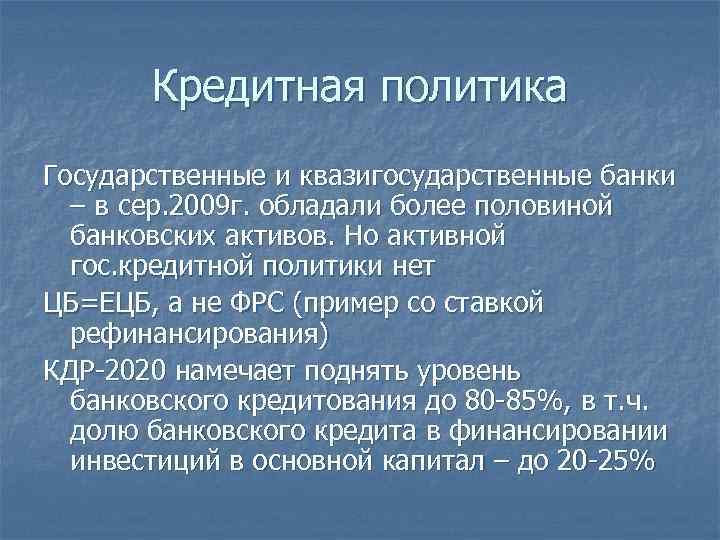 Кредитная политика

Государственные и квазигосударственные банки – в сер.2009г. обладали более половиной банковских активов. Но активной гос.кредитной политики нет

ЦБ=ЕЦБ, а не ФРС (пример со ставкой рефинансирования)

КДР-2020 намечает поднять уровень банковского кредитования до 80-85%, в т.ч. долю банковского кредита в финансировании инвестиций в основной капитал – до 20-25%